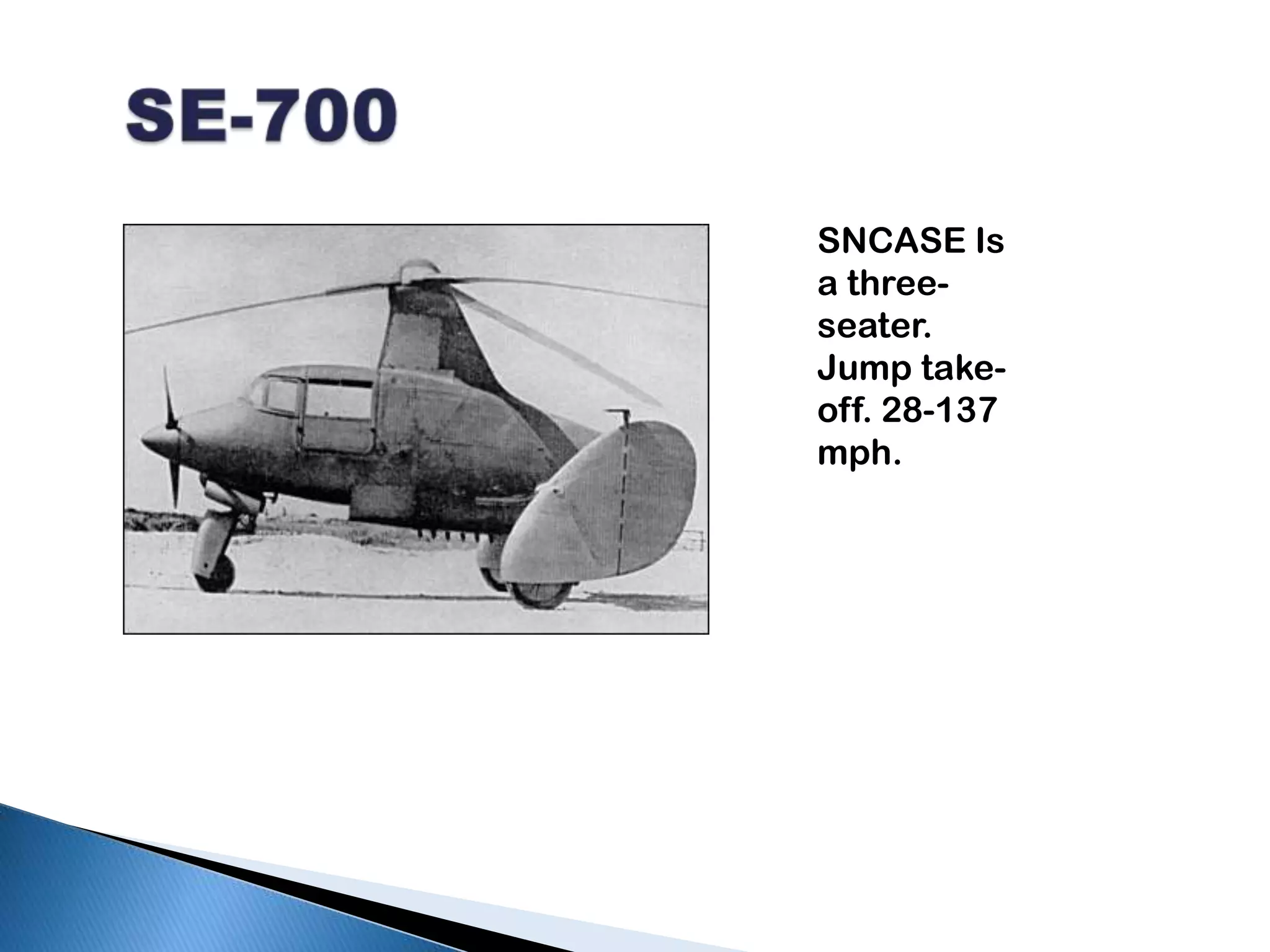 SE-700

SNCASE Is a three-seater. Jump take-off. 28-137 mph.